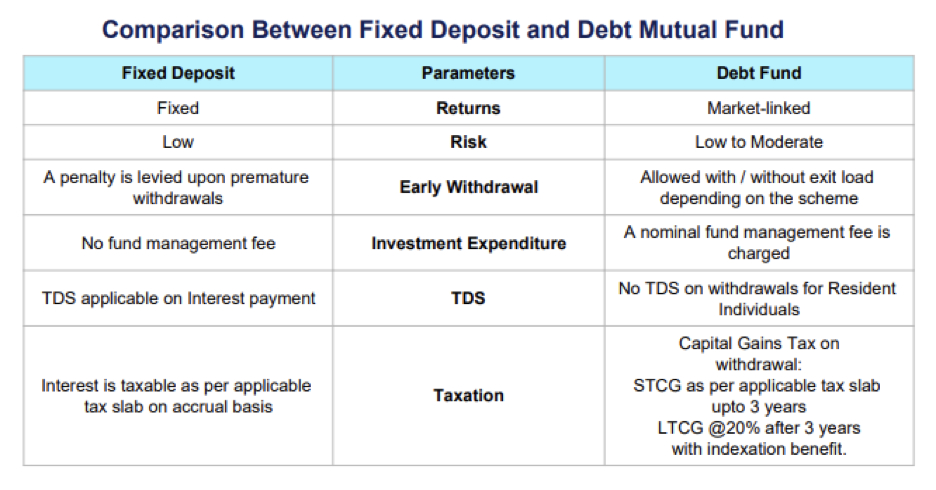 Comparison Between Fixed Deposit and Debt Mutual Fund

| Fixed Deposit | Parameters | Debt Fund |
|---|---|---|
| Fixed | Returns | Market-linked |
| Low | Risk | Low to Moderate |
| A penalty is levied upon premature withdrawals | Early Withdrawal | Allowed with / without exit load depending on the scheme |
| No fund management fee | Investment Expenditure | A nominal fund management fee is charged |
| TDS applicable on Interest payment | TDS | No TDS on withdrawals for Resident Individuals |
| Interest is taxable as per applicable tax slab on accrual basis | Taxation | Capital Gains Tax on withdrawal: STCG as per applicable tax slab upto 3 years LTCG @20% after 3 years with indexation benefit. |